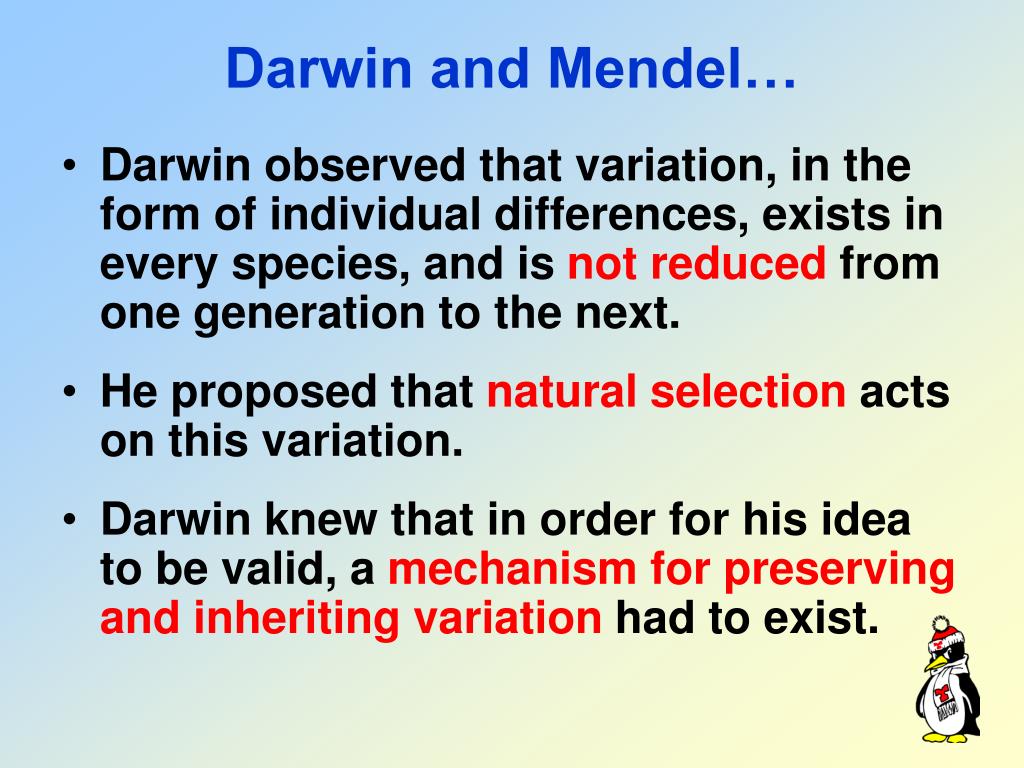 Darwin and Mendel…

• Darwin observed that variation, in the form of individual differences, exists in every species, and is not reduced from one generation to the next.

• He proposed that natural selection acts on this variation.

• Darwin knew that in order for his idea to be valid, a mechanism for preserving and inheriting variation had to exist.